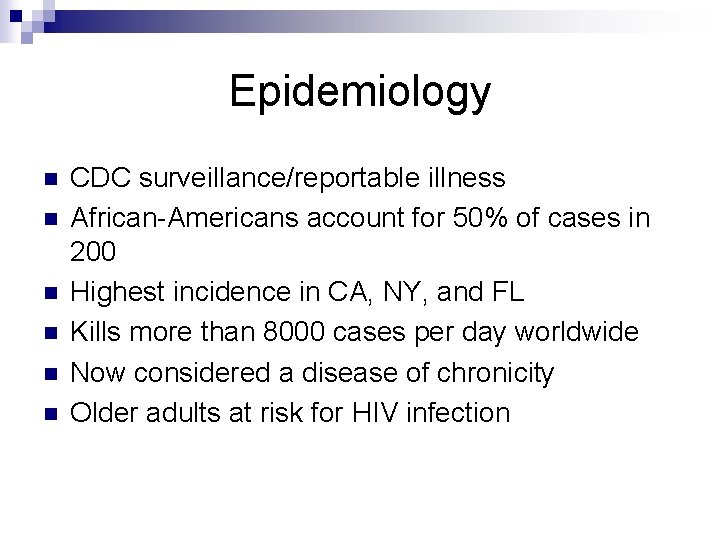 Epidemiology

- CDC surveillance/reportable illness
- African-Americans account for 50% of cases in 200
- Highest incidence in CA, NY, and FL
- Kills more than 8000 cases per day worldwide
- Now considered a disease of chronicity
- Older adults at risk for HIV infection